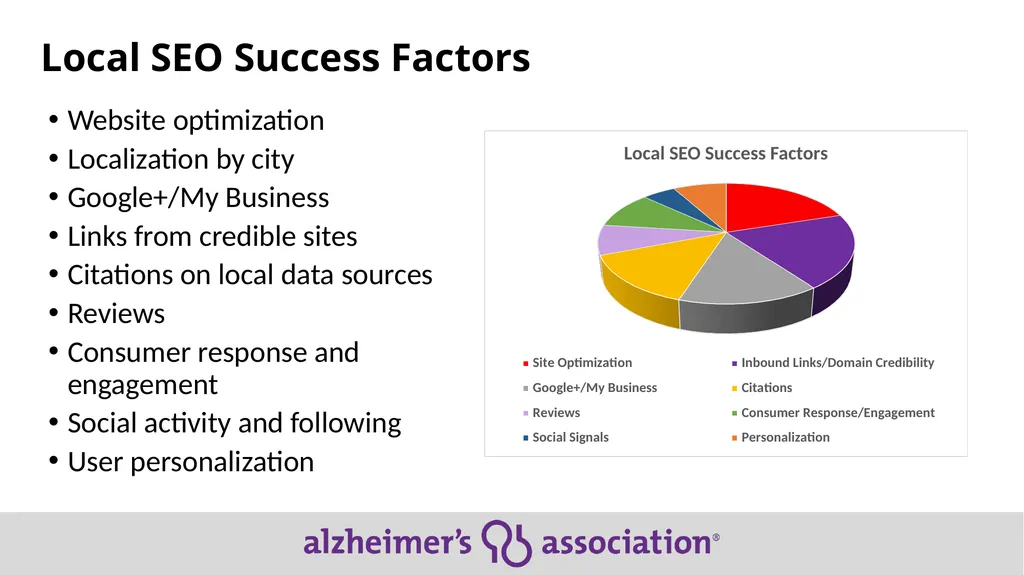 Local SEO Success Factors

• Website optimization
• Localization by city
• Google+/My Business
• Links from credible sites
• Citations on local data sources
• Reviews
• Consumer response and engagement
• Social activity and following
• User personalization

Local SEO Success Factors

Site Optimization
Inbound Links/Domain Credibility
Google+/My Business
Citations
Reviews
Consumer Response/Engagement
Social Signals
Personalization

alzheimer's association®